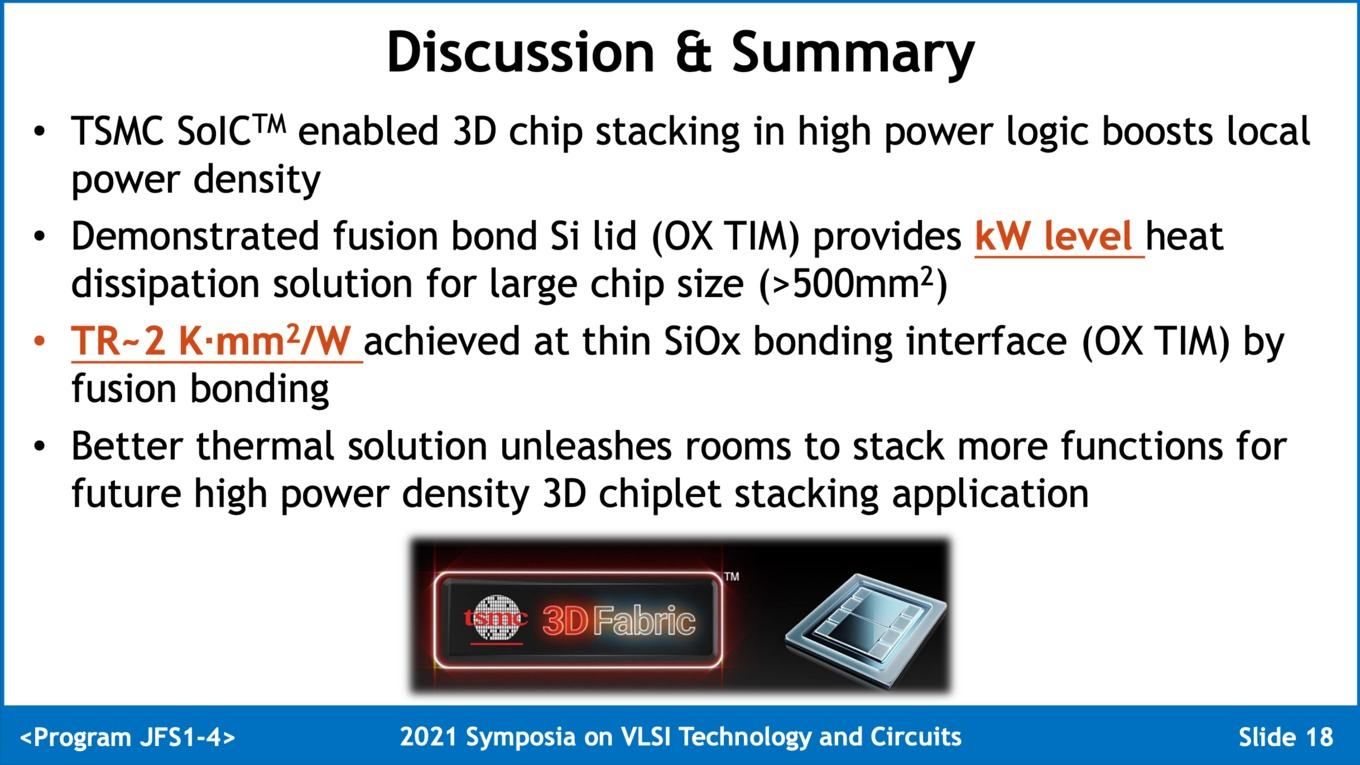 Discussion & Summary

• TSMC SoIC$^{TM}$ enabled 3D chip stacking in high power logic boosts local power density

• Demonstrated fusion bond Si lid (OX TIM) provides kW level heat dissipation solution for large chip size (>500mm$^2$)

• TR~2 K·mm$^2$/W achieved at thin SiOx bonding interface (OX TIM) by fusion bonding

• Better thermal solution unleashes rooms to stack more functions for future high power density 3D chiplet stacking application

tsmc 3DFabric™

<Program JFS1-4> 2021 Symposia on VLSI Technology and Circuits Slide 18